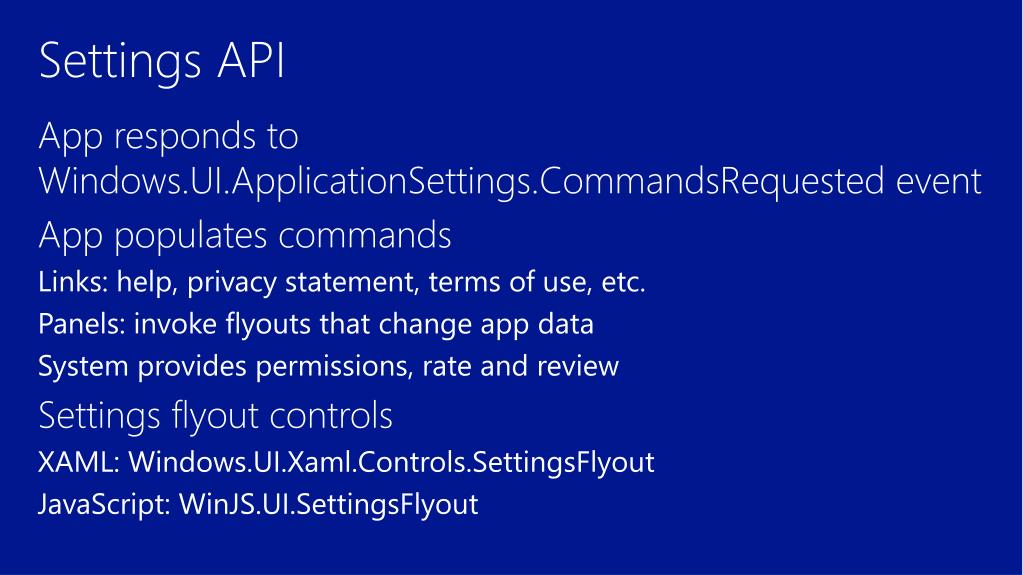 Settings API

App responds to Windows.UI.ApplicationSettings.CommandsRequested event

App populates commands

Links: help, privacy statement, terms of use, etc.

Panels: invoke flyouts that change app data

System provides permissions, rate and review

Settings flyout controls

XAML: Windows.UI.Xaml.Controls.SettingsFlyout

JavaScript: WinJS.UI.SettingsFlyout